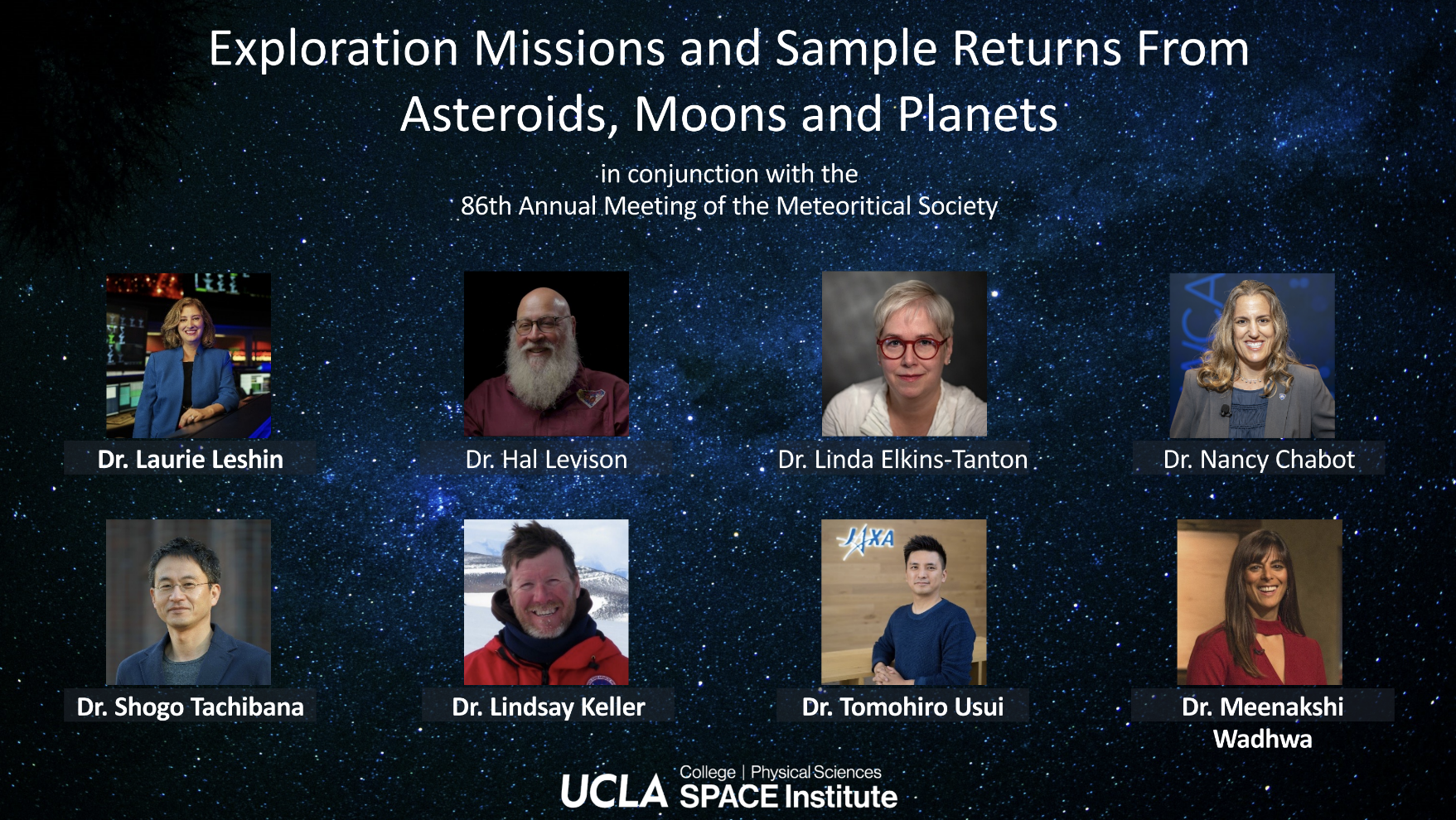 Exploration Missions and Sample Returns From Asteroids, Moons and Planets

in conjunction with the
86th Annual Meeting of the Meteoritical Society

Dr. Laurie Leshin

Dr. Hal Levison

Dr. Linda Elkins-Tanton

Dr. Nancy Chabot

JAXA

Dr. Shogo Tachibana

Dr. Lindsay Keller

Dr. Tomohiro Usui

Dr. Meenakshi Wadhwa

UCLA College | Physical Sciences SPACE Institute